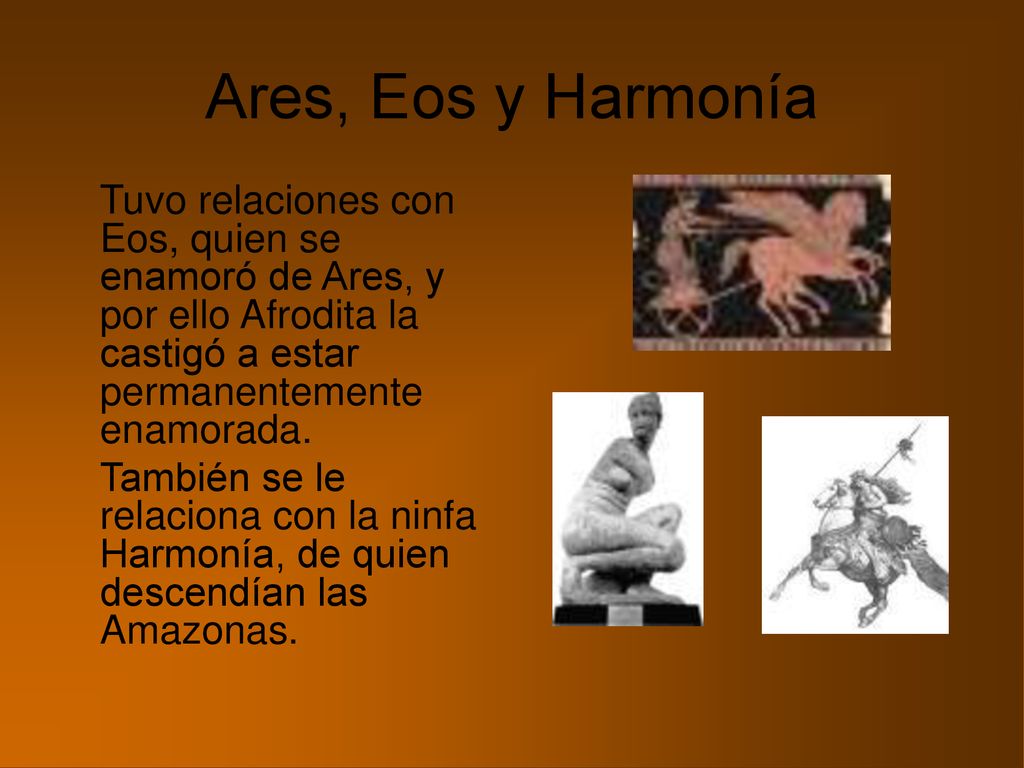 Ares, Eos y Harmonía

Tuvo relaciones con Eos, quien se enamoró de Ares, y por ello Afrodita la castigó a estar permanentemente enamorada.

También se le relaciona con la ninfa Harmonía, de quien descendían las Amazonas.